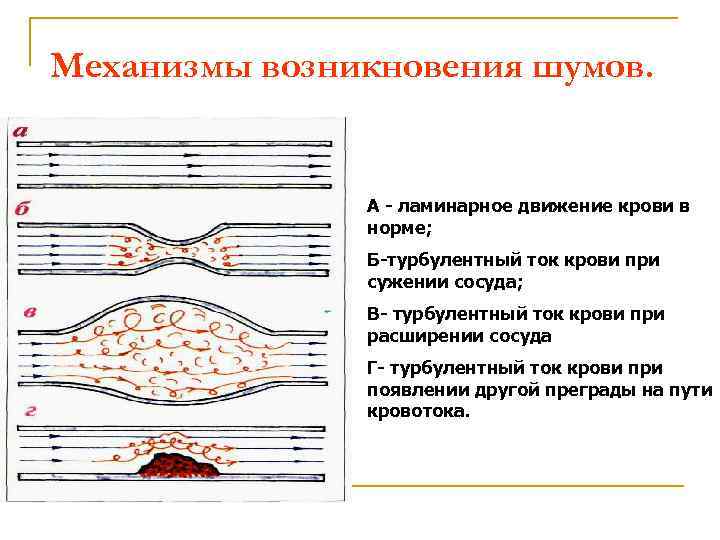 Механизмы возникновения шумов.

а

б

в

г

А - ламинарное движение крови в норме;

Б-турбулентный ток крови при сужении сосуда;

В- турбулентный ток крови при расширении сосуда

Г- турбулентный ток крови при появлении другой преграды на пути кровотока.